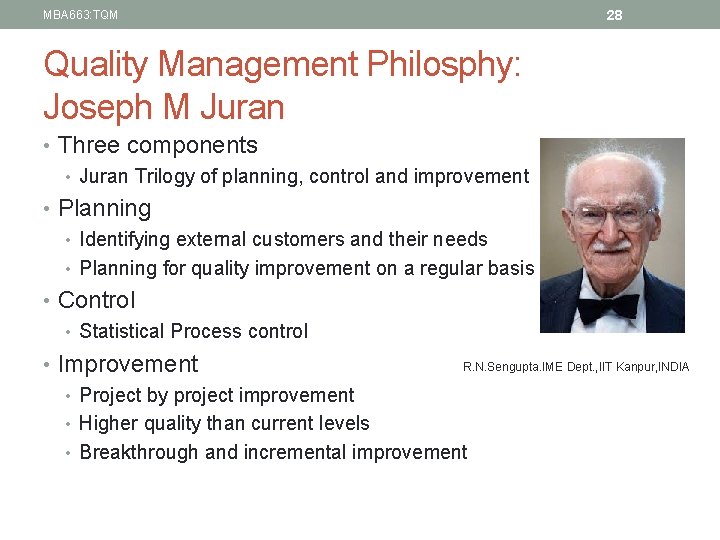 MBA663:TQM

28

Quality Management Philosphy: Joseph M Juran

• Three components
  • Juran Trilogy of planning, control and improvement
• Planning
  • Identifying external customers and their needs
  • Planning for quality improvement on a regular basis
• Control
  • Statistical Process control
• Improvement
  • Project by project improvement
  • Higher quality than current levels
  • Breakthrough and incremental improvement

R.N.Sengupta.IME Dept.,IIT Kanpur,INDIA